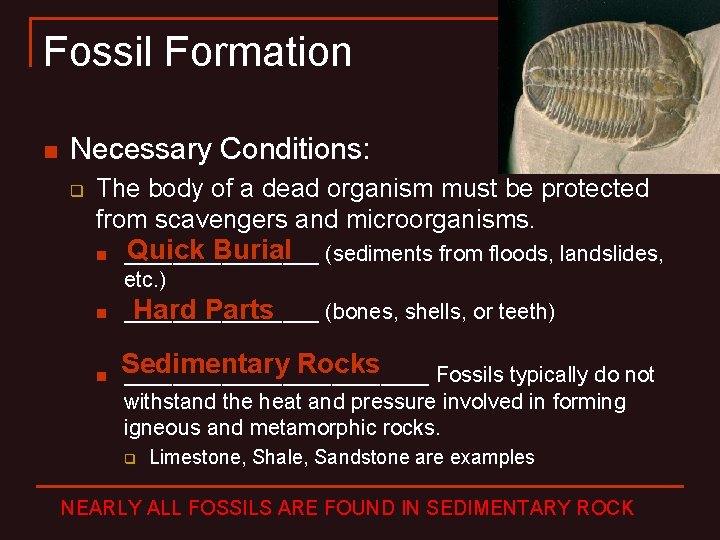 Fossil Formation

Necessary Conditions:

The body of a dead organism must be protected from scavengers and microorganisms.

Quick Burial (sediments from floods, landslides, etc.)

Hard Parts (bones, shells, or teeth)

Sedimentary Rocks Fossils typically do not withstand the heat and pressure involved in forming igneous and metamorphic rocks.

Limestone, Shale, Sandstone are examples

NEARLY ALL FOSSILS ARE FOUND IN SEDIMENTARY ROCK